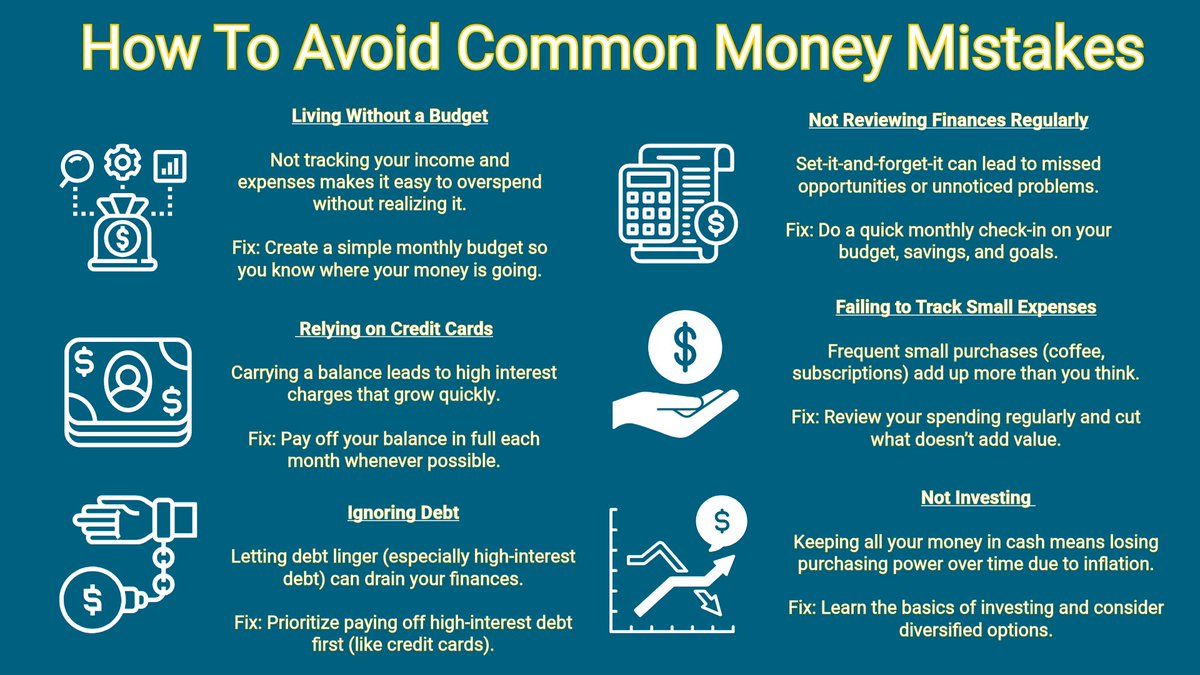 How To Avoid Common Money Mistakes

Living Without a Budget

Not tracking your income and expenses makes it easy to overspend without realizing it.

Fix: Create a simple monthly budget so you know where your money is going.

Relying on Credit Cards

Carrying a balance leads to high interest charges that grow quickly.

Fix: Pay off your balance in full each month whenever possible.

Ignoring Debt

Letting debt linger (especially high-interest debt) can drain your finances.

Fix: Prioritize paying off high-interest debt first (like credit cards).

Not Reviewing Finances Regularly

Set-it-and-forget-it can lead to missed opportunities or unnoticed problems.

Fix: Do a quick monthly check-in on your budget, savings, and goals.

Failing to Track Small Expenses

Frequent small purchases (coffee, subscriptions) add up more than you think.

Fix: Review your spending regularly and cut what doesn't add value.

Not Investing

Keeping all your money in cash means losing purchasing power over time due to inflation.

Fix: Learn the basics of investing and consider diversified options.